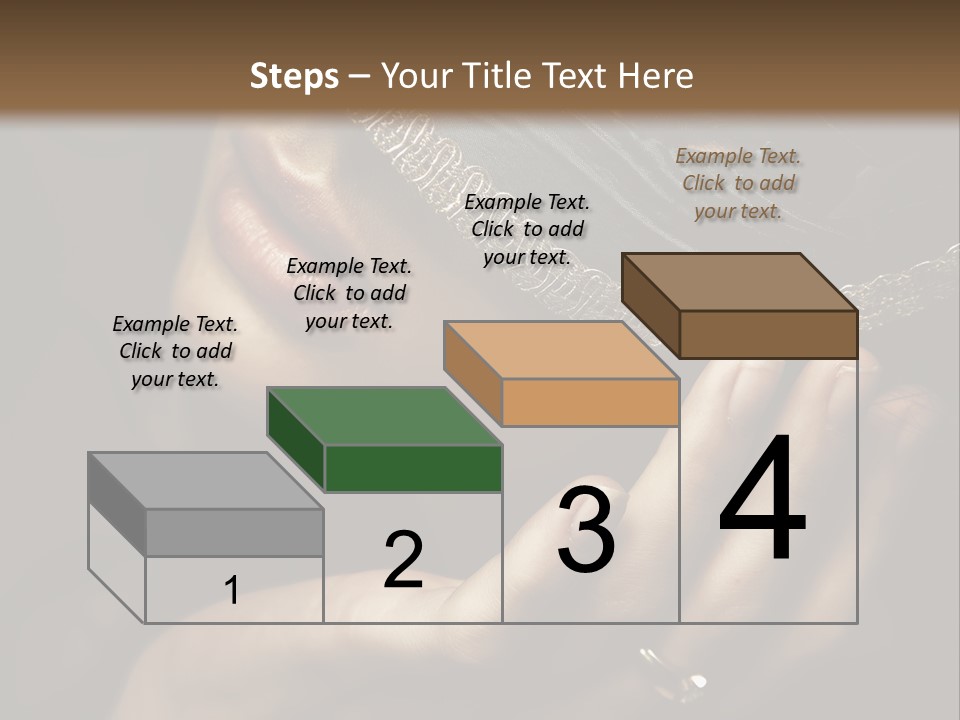 Steps – Your Title Text Here

Example Text. Click to add your text.

Example Text. Click to add your text.

Example Text. Click to add your text.

Example Text. Click to add your text.

1

2

3

4